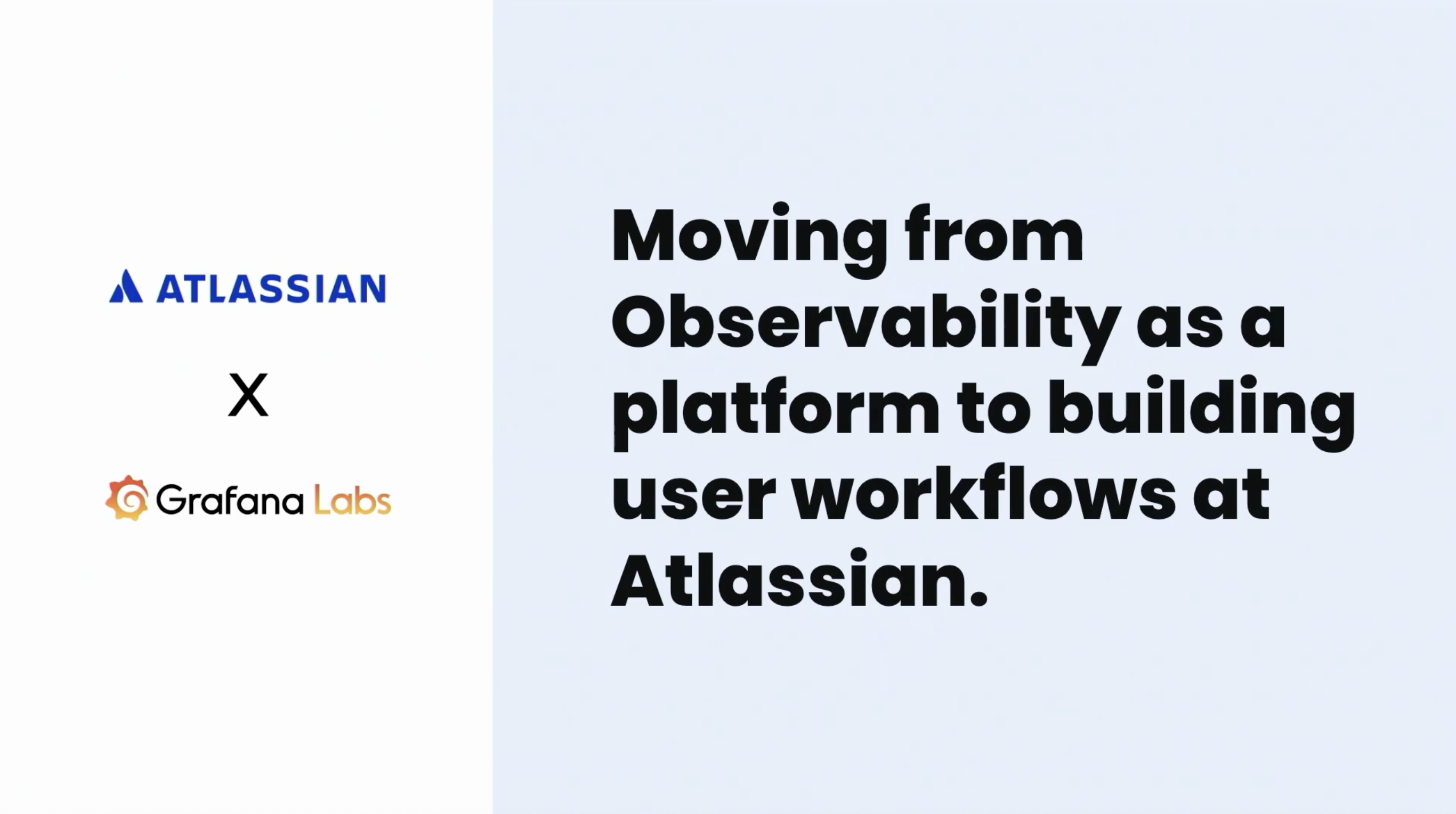 ATLASSIAN

X

Grafana Labs

Moving from Observability as a platform to building user workflows at Atlassian.